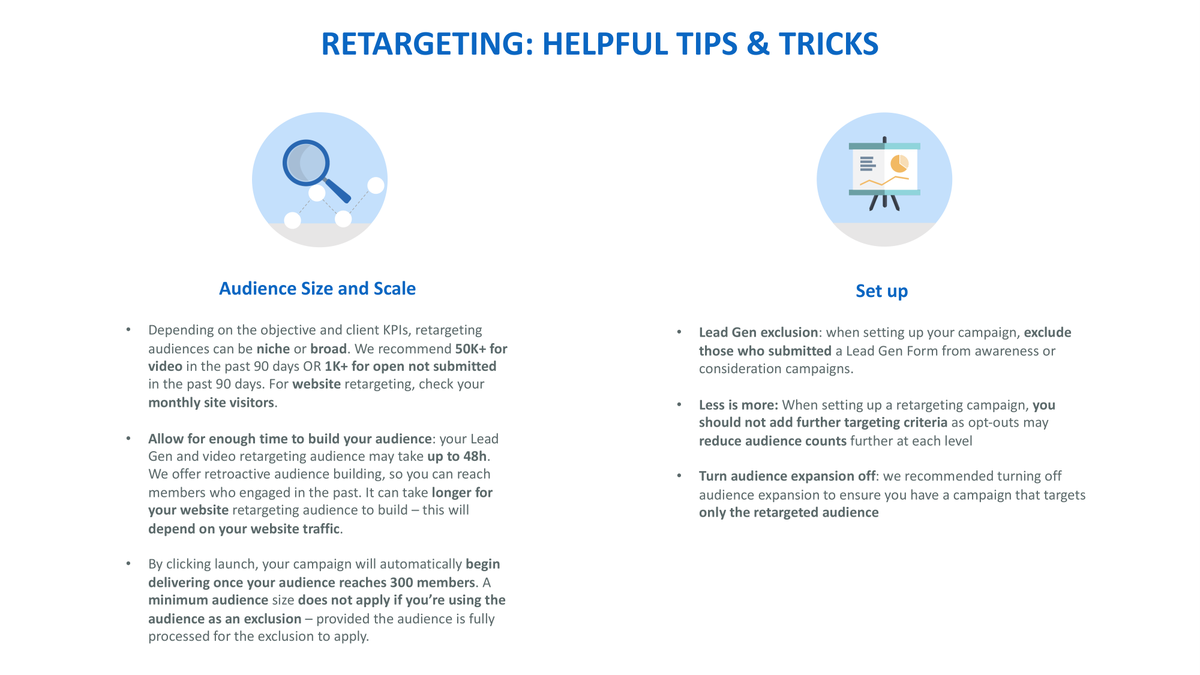 RETARGETING: HELPFUL TIPS & TRICKS

Audience Size and Scale

• Depending on the objective and client KPIs, retargeting audiences can be niche or broad. We recommend 50K+ for video in the past 90 days OR 1K+ for open not submitted in the past 90 days. For website retargeting, check your monthly site visitors.

• Allow for enough time to build your audience: your Lead Gen and video retargeting audience may take up to 48h. We offer retroactive audience building, so you can reach members who engaged in the past. It can take longer for your website retargeting audience to build – this will depend on your website traffic.

• By clicking launch, your campaign will automatically begin delivering once your audience reaches 300 members. A minimum audience size does not apply if you're using the audience as an exclusion – provided the audience is fully processed for the exclusion to apply.

Set up

• Lead Gen exclusion: when setting up your campaign, exclude those who submitted a Lead Gen Form from awareness or consideration campaigns.

• Less is more: When setting up a retargeting campaign, you should not add further targeting criteria as opt-outs may reduce audience counts further at each level

• Turn audience expansion off: we recommended turning off audience expansion to ensure you have a campaign that targets only the retargeted audience